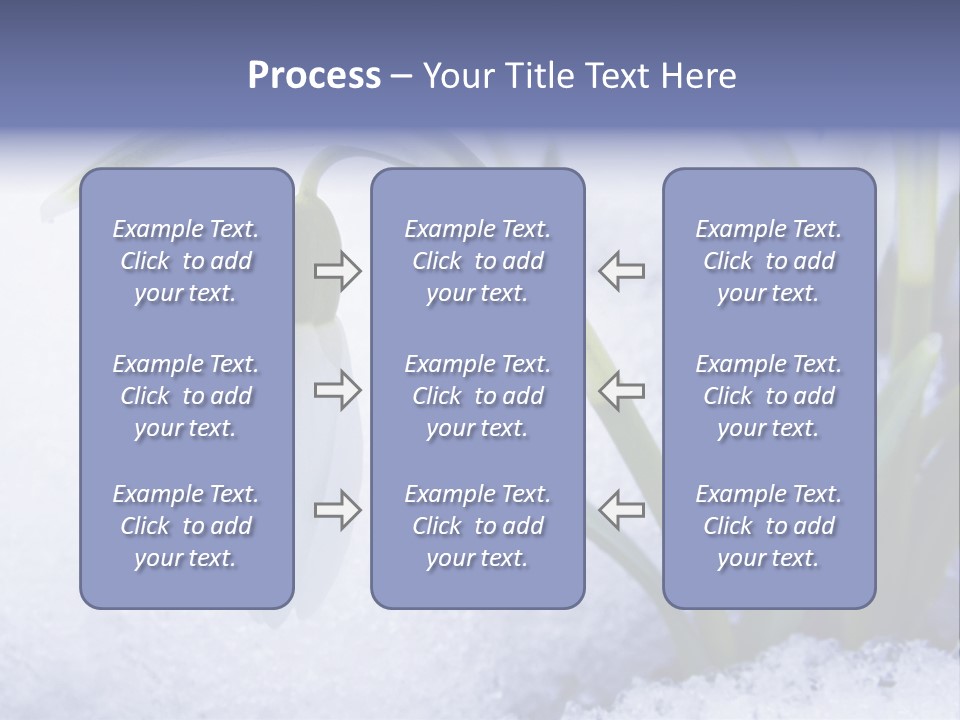 Process – Your Title Text Here

Example Text. Click to add your text.

Example Text. Click to add your text.

Example Text. Click to add your text.

Example Text. Click to add your text.

Example Text. Click to add your text.

Example Text. Click to add your text.

Example Text. Click to add your text.

Example Text. Click to add your text.

Example Text. Click to add your text.